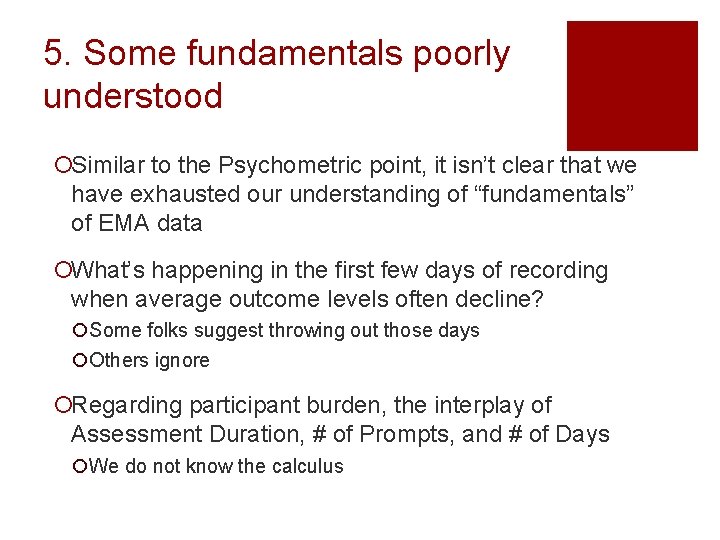 5. Some fundamentals poorly understood

Similar to the Psychometric point, it isn’t clear that we have exhausted our understanding of “fundamentals” of EMA data

What’s happening in the first few days of recording when average outcome levels often decline?

Some folks suggest throwing out those days

Others ignore

Regarding participant burden, the interplay of Assessment Duration, # of Prompts, and # of Days

We do not know the calculus